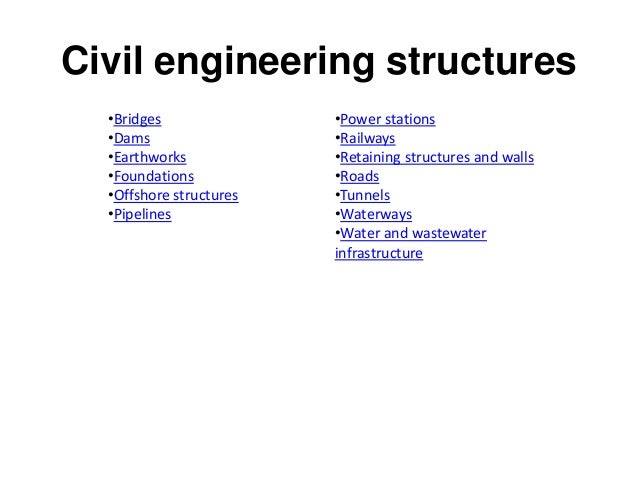 Civil engineering structures

•Bridges
•Dams
•Earthworks
•Foundations
•Offshore structures
•Pipelines

•Power stations
•Railways
•Retaining structures and walls
•Roads
•Tunnels
•Waterways
•Water and wastewater infrastructure